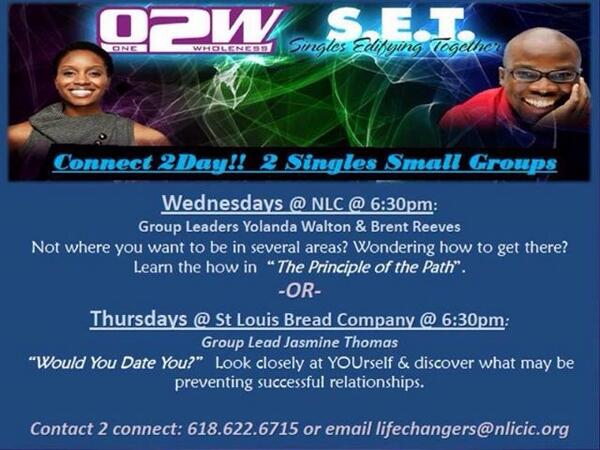 O2W
ONE WHOLENESS
S.E.T.
Singles Edifying Together

Connect 2Day!! 2 Singles Small Groups

Wednesdays @ NLC @ 6:30pm:
Group Leaders Yolanda Walton & Brent Reeves
Not where you want to be in several areas? Wondering how to get there? Learn the how in "The Principle of the Path".

-OR-

Thursdays @ St Louis Bread Company @ 6:30pm:
Group Lead Jasmine Thomas
"Would You Date You?" Look closely at YOUrself & discover what may be preventing successful relationships.

Contact 2 connect: 618.622.6715 or email lifechangers@nlicic.org